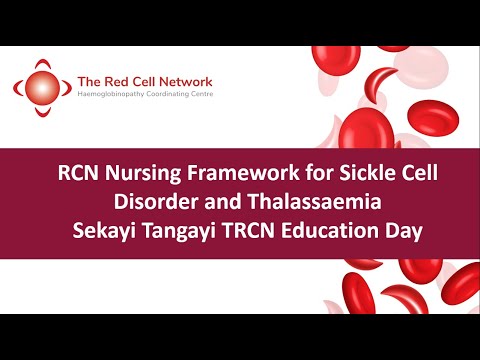 The Red Cell Network
Haemoglobinopathy Coordinating Centre

RCN Nursing Framework for Sickle Cell Disorder and Thalassaemia
Sekayi Tangayi TRCN Education Day